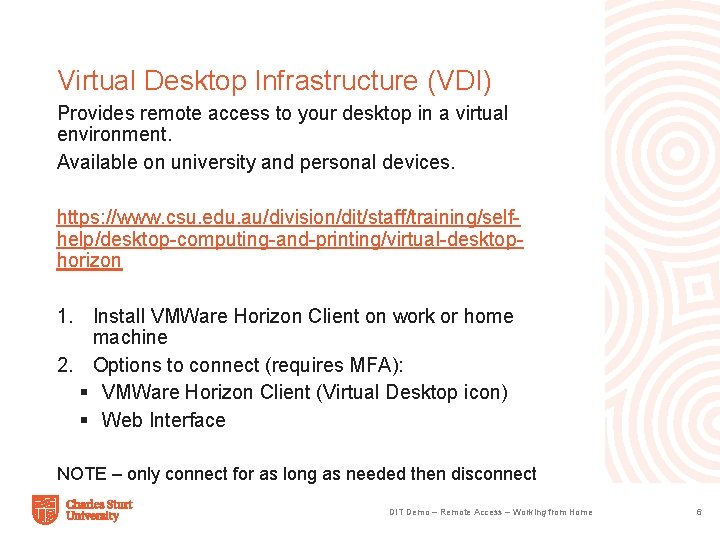 Virtual Desktop Infrastructure (VDI)

Provides remote access to your desktop in a virtual environment.

Available on university and personal devices.

https://www.csu.edu.au/division/dit/staff/training/self-help/desktop-computing-and-printing/virtual-desktop-horizon

1. Install VMWare Horizon Client on work or home machine
2. Options to connect (requires MFA):
▪ VMWare Horizon Client (Virtual Desktop icon)
▪ Web Interface

NOTE – only connect for as long as needed then disconnect

Charles Sturt University

DIT Demo – Remote Access – Working from Home

6